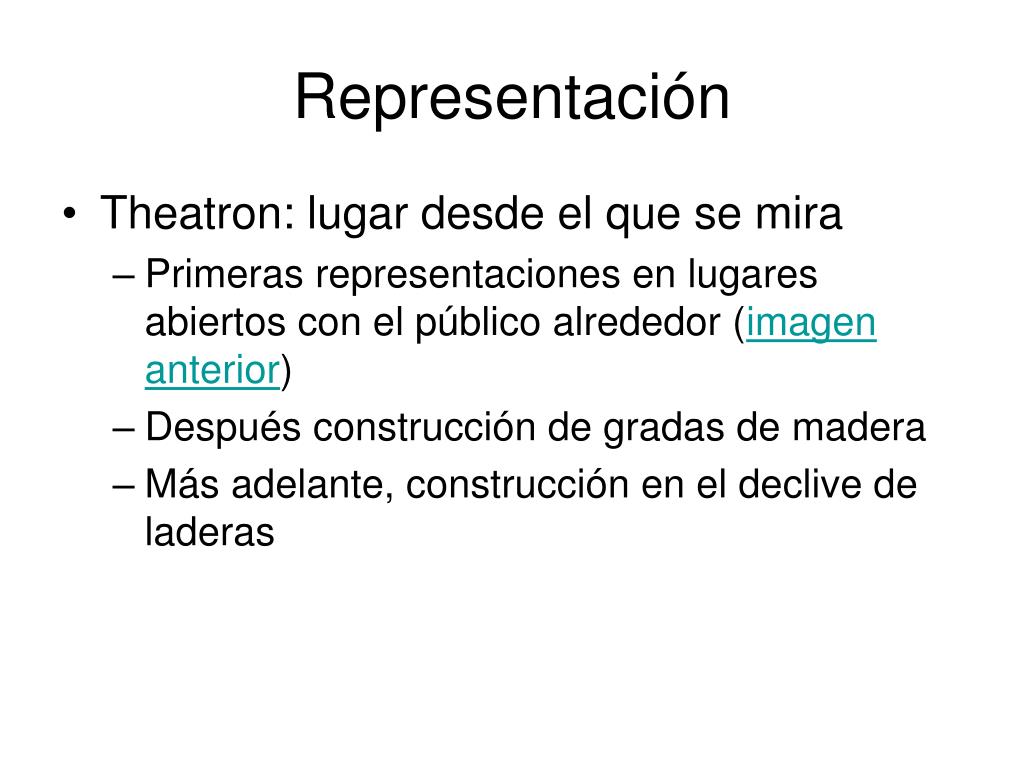 Representación

• Theatron: lugar desde el que se mira
  – Primeras representaciones en lugares abiertos con el público alrededor (imagen anterior)
  – Después construcción de gradas de madera
  – Más adelante, construcción en el declive de laderas